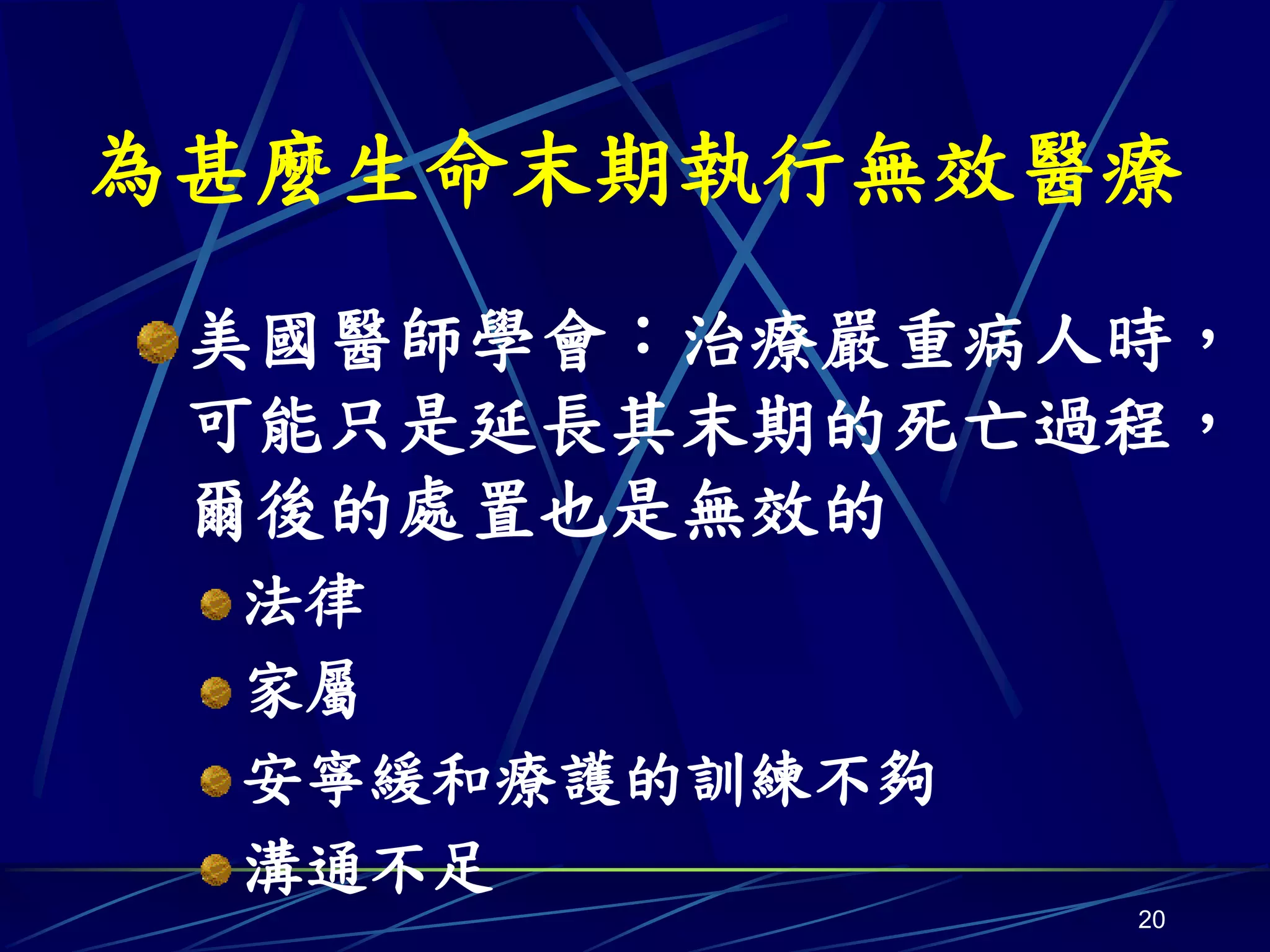 為甚麼生命末期執行無效醫療

美國醫師學會：治療嚴重病人時，可能只是延長其末期的死亡過程，爾後的處置也是無效的

法律

家屬

安寧緩和療護的訓練不夠

溝通不足

20